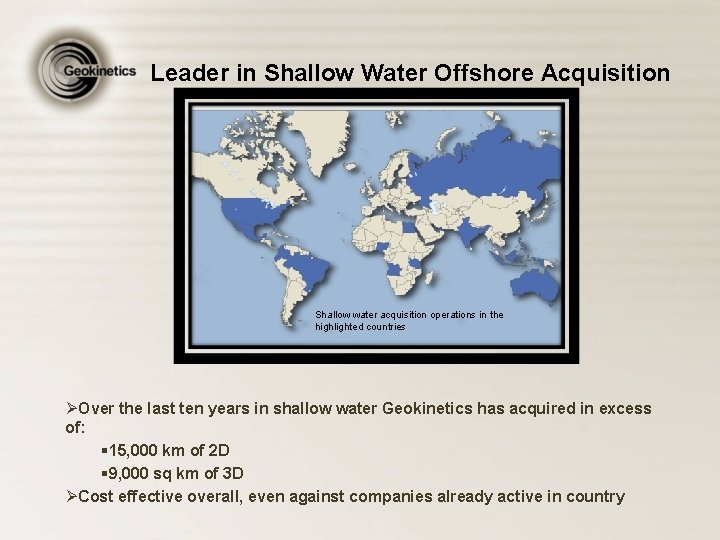 Geokinetics

Leader in Shallow Water Offshore Acquisition

Shallow water acquisition operations in the highlighted countries

➢Over the last ten years in shallow water Geokinetics has acquired in excess of:

▪15,000 km of 2D

▪9,000 sq km of 3D

➢Cost effective overall, even against companies already active in country